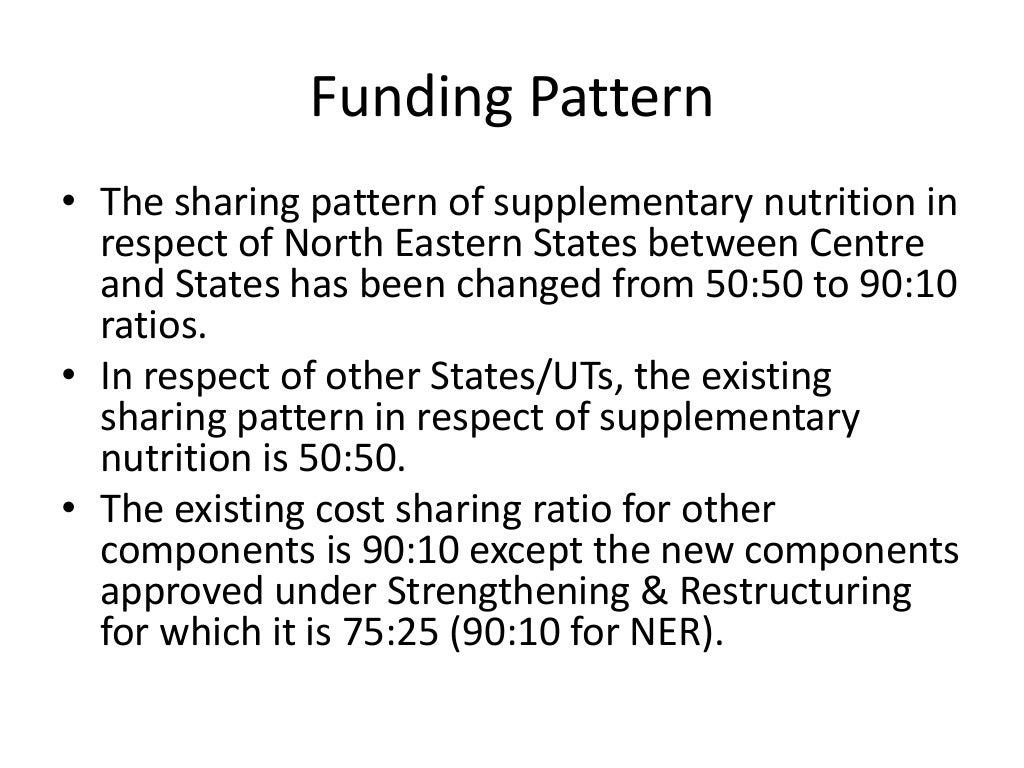 Funding Pattern

• The sharing pattern of supplementary nutrition in respect of North Eastern States between Centre and States has been changed from 50:50 to 90:10 ratios.
• In respect of other States/UTs, the existing sharing pattern in respect of supplementary nutrition is 50:50.
• The existing cost sharing ratio for other components is 90:10 except the new components approved under Strengthening & Restructuring for which it is 75:25 (90:10 for NER).